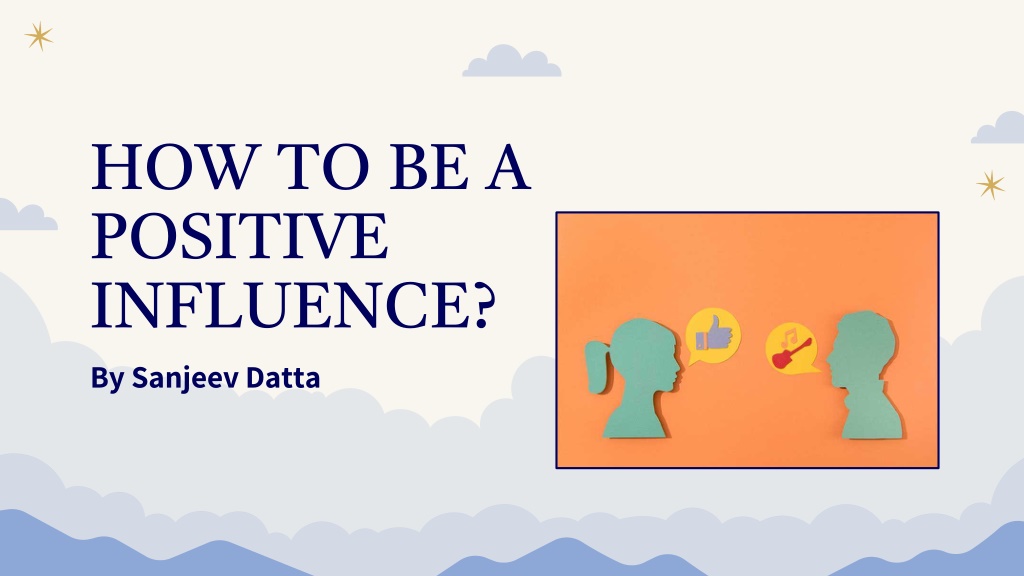 HOW TO BE A POSITIVE INFLUENCE?

By Sanjeev Datta